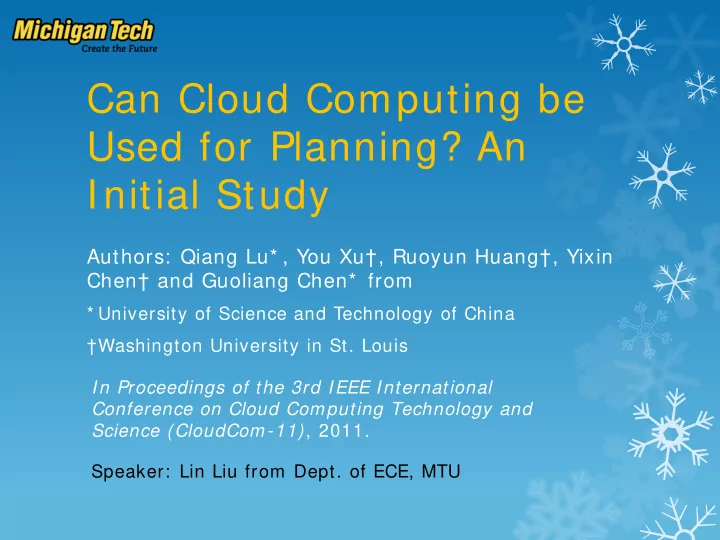 Michigan Tech
Create the Future

Can Cloud Computing be Used for Planning? An Initial Study

Authors: Qiang Lu*, You Xu†, Ruoyun Huang†, Yixin Chen† and Guoliang Chen* from

*University of Science and Technology of China

†Washington University in St. Louis

In Proceedings of the 3rd IEEE International Conference on Cloud Computing Technology and Science (CloudCom-11), 2011.

Speaker: Lin Liu from Dept. of ECE, MTU